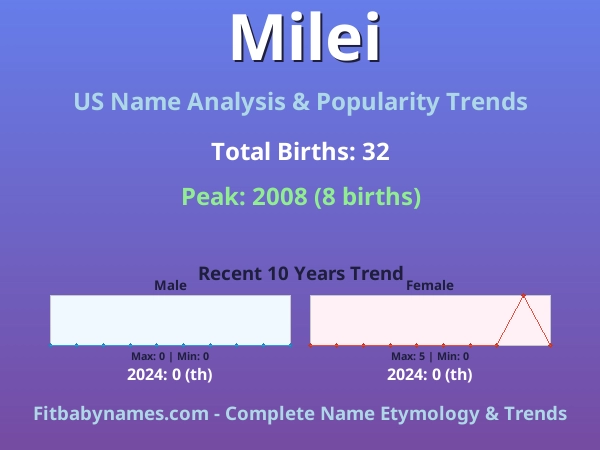 Milei

US Name Analysis & Popularity Trends

Total Births: 32

Peak: 2008 (8 births)

Recent 10 Years Trend

Male

Max: 0 | Min: 0

2024: 0 (th)

Female

Max: 5 | Min: 0

2024: 0 (th)

Fitbabynames.com - Complete Name Etymology & Trends